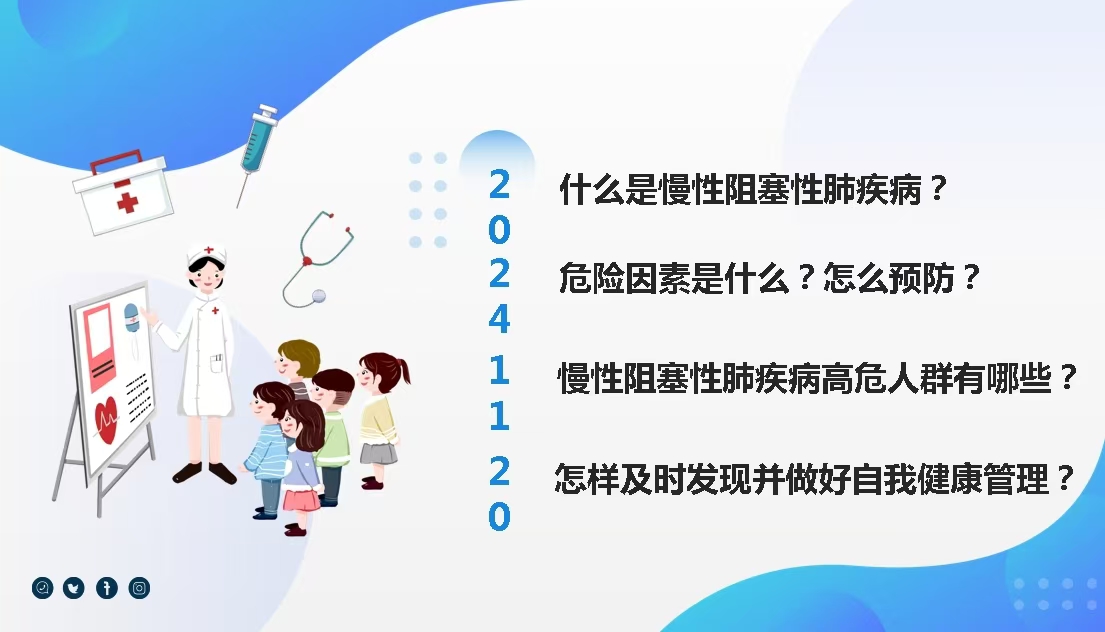 2
0
2
4
1
1
2
0

什么是慢性阻塞性肺疾病？

危险因素是什么？怎么预防？

慢性阻塞性肺疾病高危人群有哪些？

怎样及时发现并做好自我健康管理？